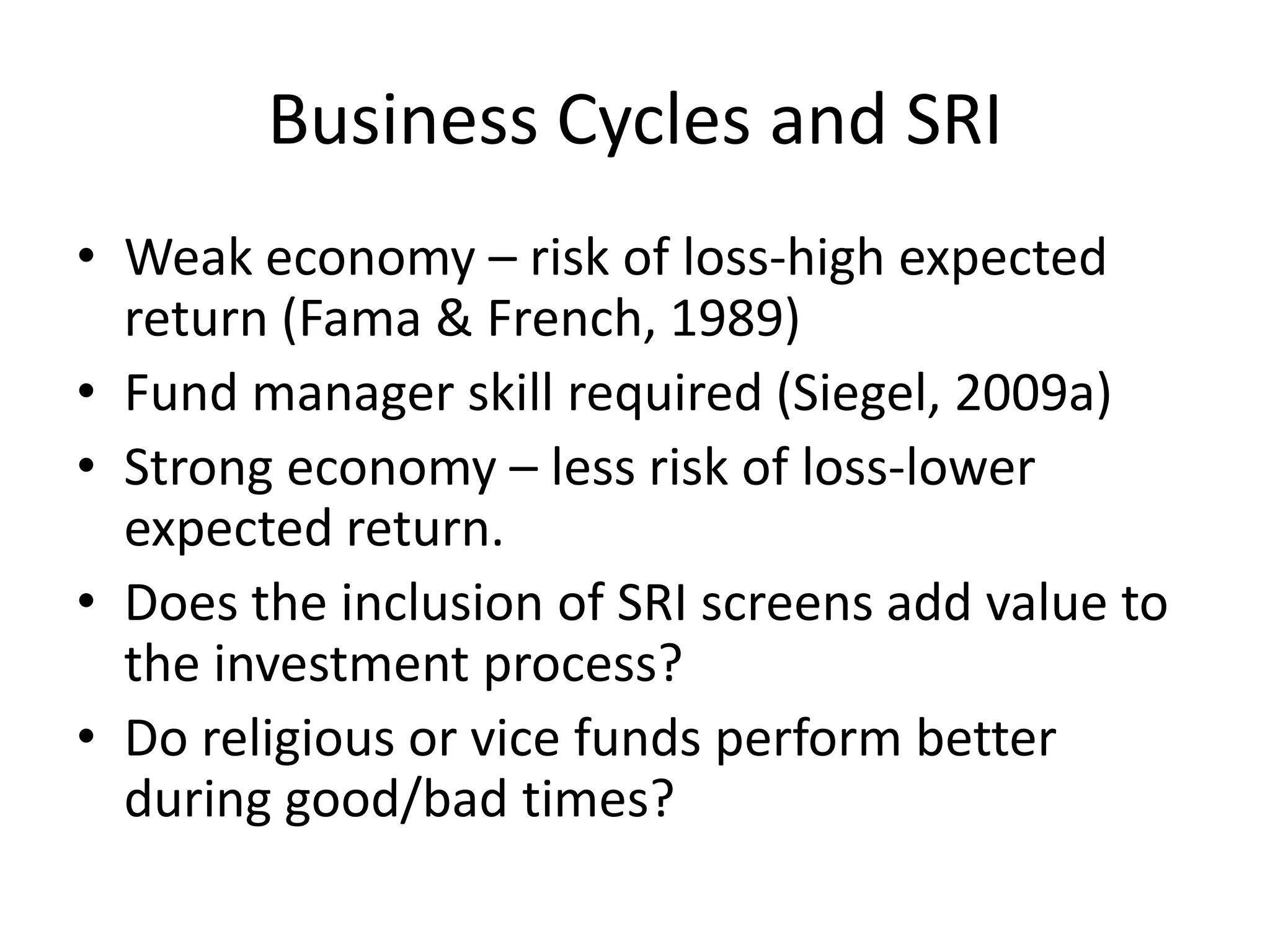 Business Cycles and SRI

• Weak economy – risk of loss-high expected return (Fama & French, 1989)
• Fund manager skill required (Siegel, 2009a)
• Strong economy – less risk of loss-lower expected return.
• Does the inclusion of SRI screens add value to the investment process?
• Do religious or vice funds perform better during good/bad times?